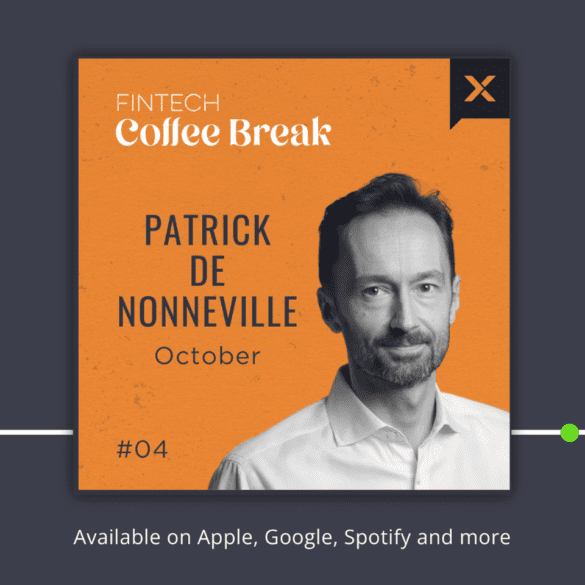 FINTECH
Coffee Break

X

PATRICK DE NONNEVILLE

October

#04

Available on Apple, Google, Spotify and more